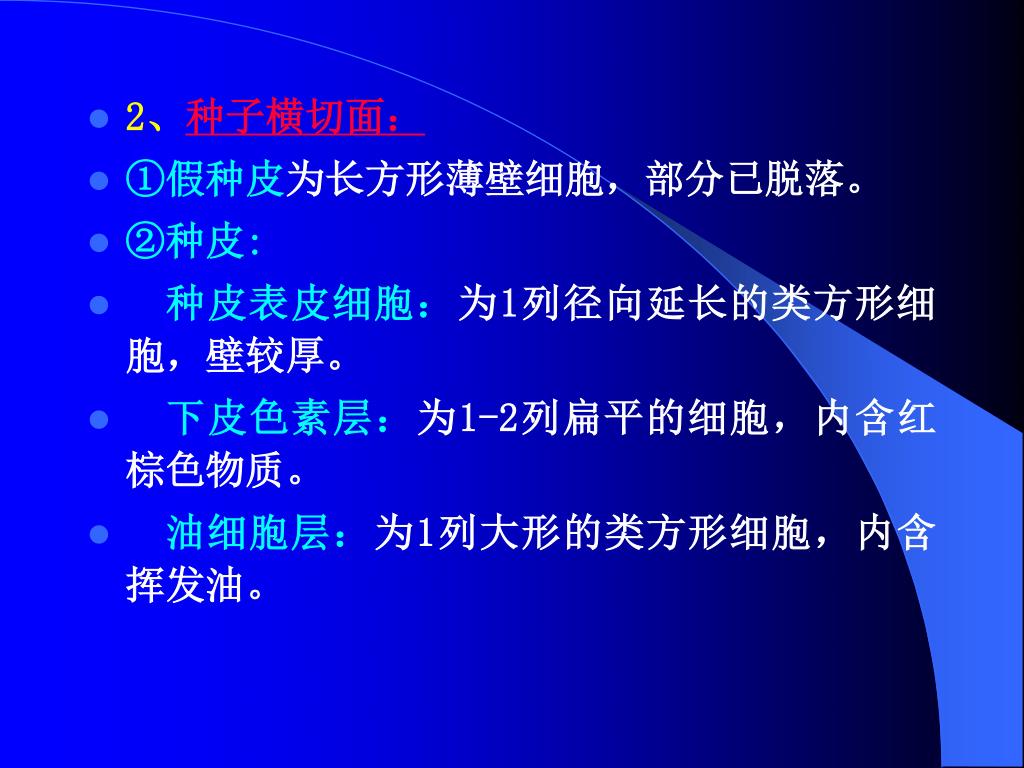 - 2、种子横切面：
- ①假种皮为长方形薄壁细胞，部分已脱落。
- ②种皮:
- 种皮表皮细胞：为1列径向延长的类方形细胞，壁较厚。
- 下皮色素层：为1-2列扁平的细胞，内含红棕色物质。
- 油细胞层：为1列大形的类方形细胞，内含挥发油。